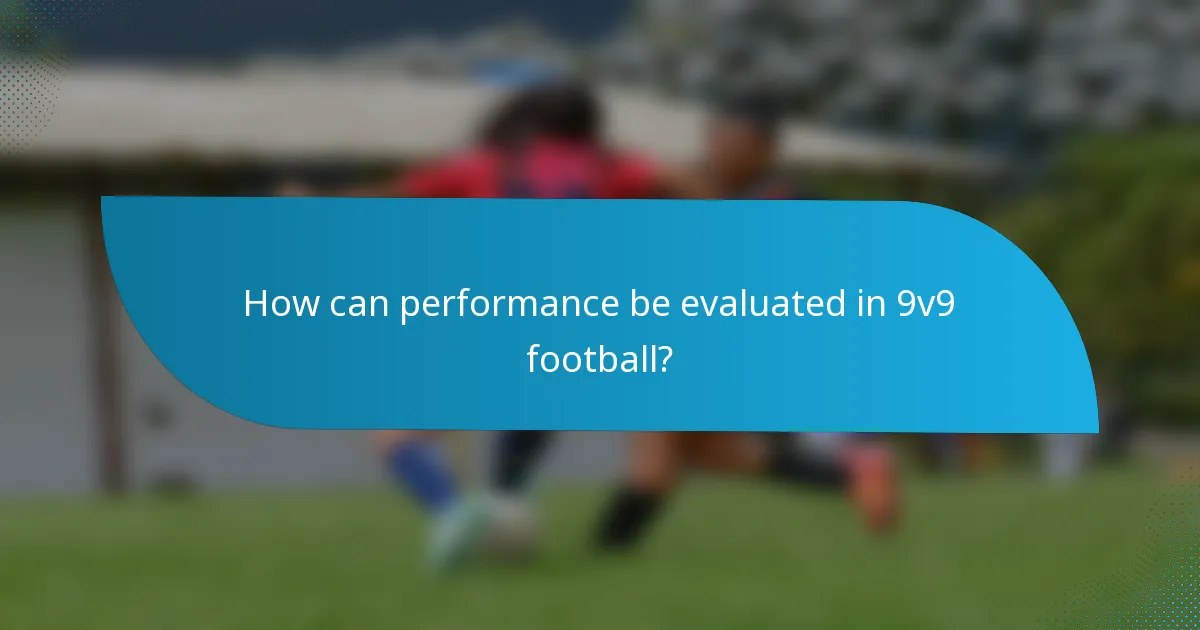 How can performance be evaluated in 9v9 football?